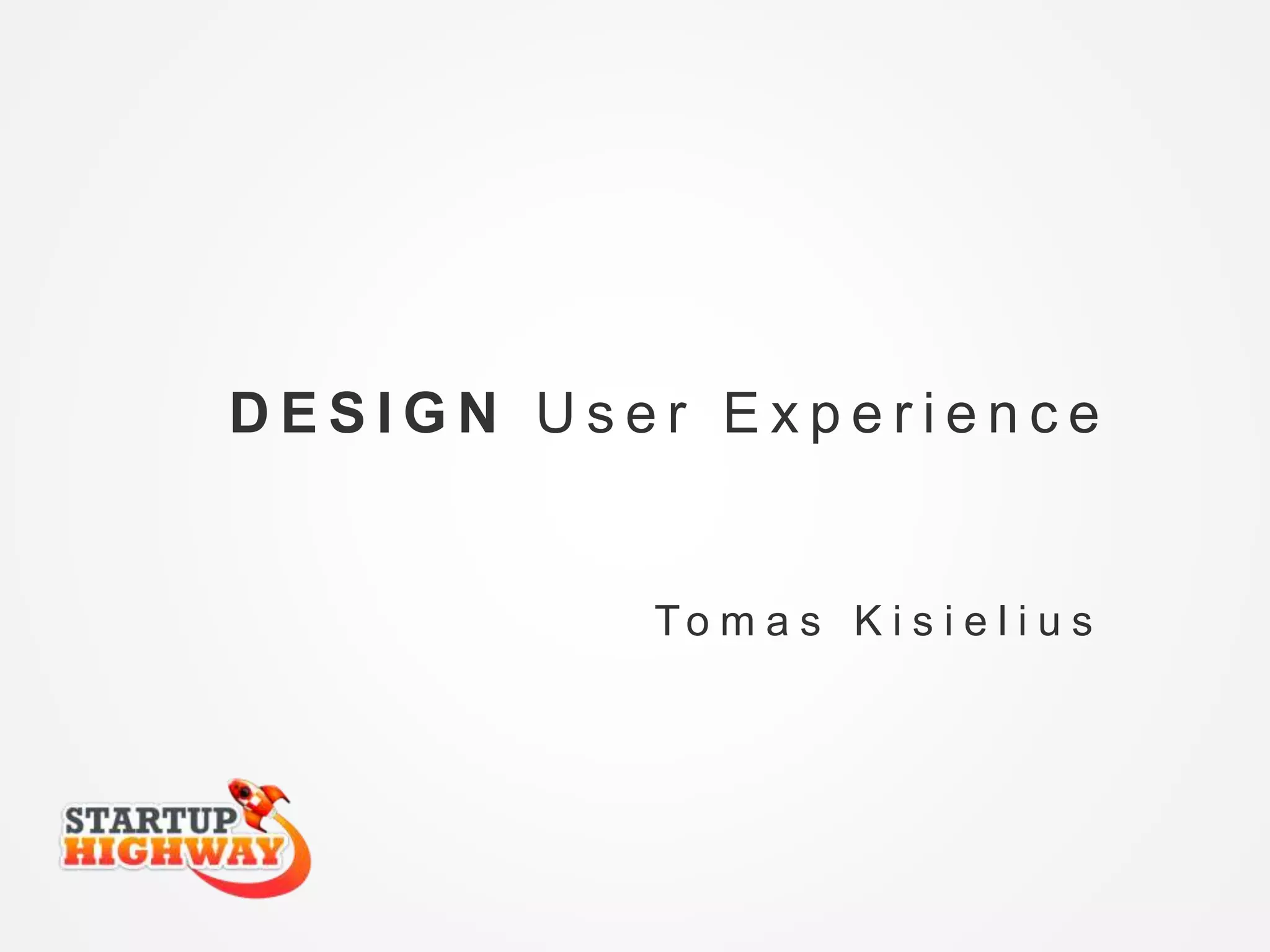 DESIGN User Experience

Tomas Kisielius

STARTUP HIGHWAY